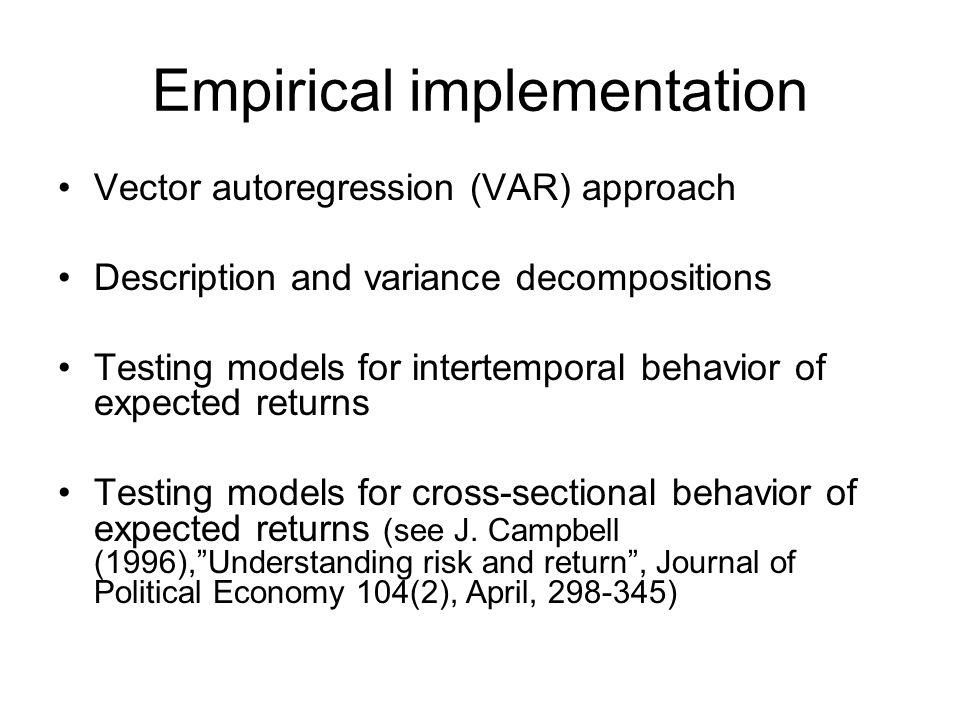 Empirical implementation

• Vector autoregression (VAR) approach

• Description and variance decompositions

• Testing models for intertemporal behavior of expected returns

• Testing models for cross-sectional behavior of expected returns (see J. Campbell (1996),”Understanding risk and return”, Journal of Political Economy 104(2), April, 298-345)